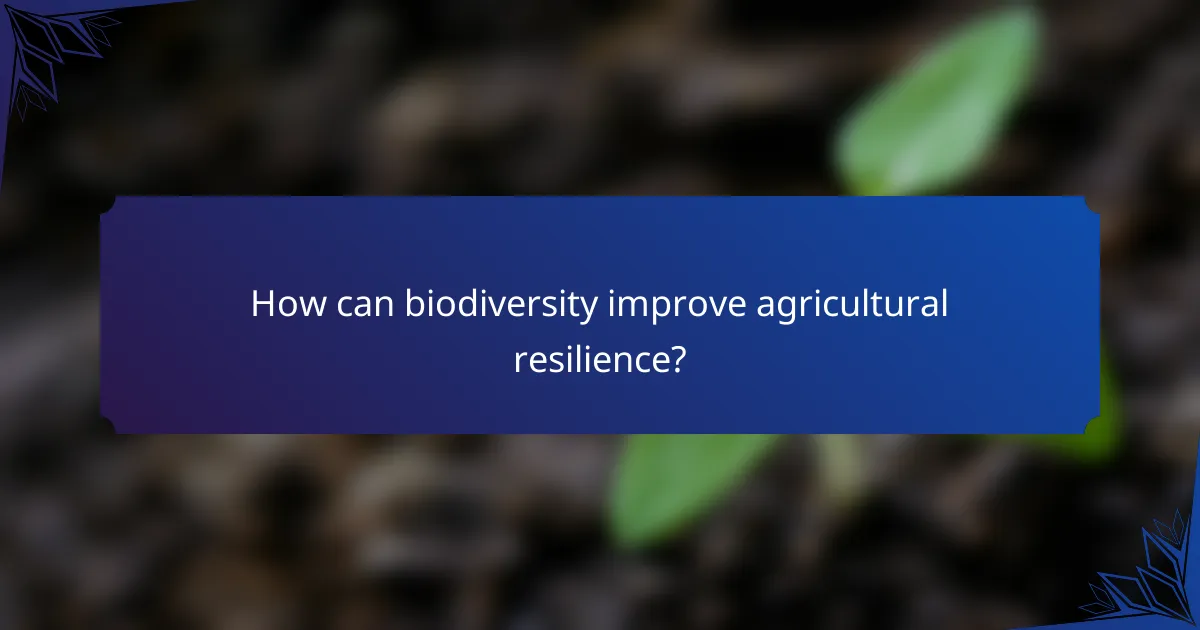 How can biodiversity improve agricultural resilience?